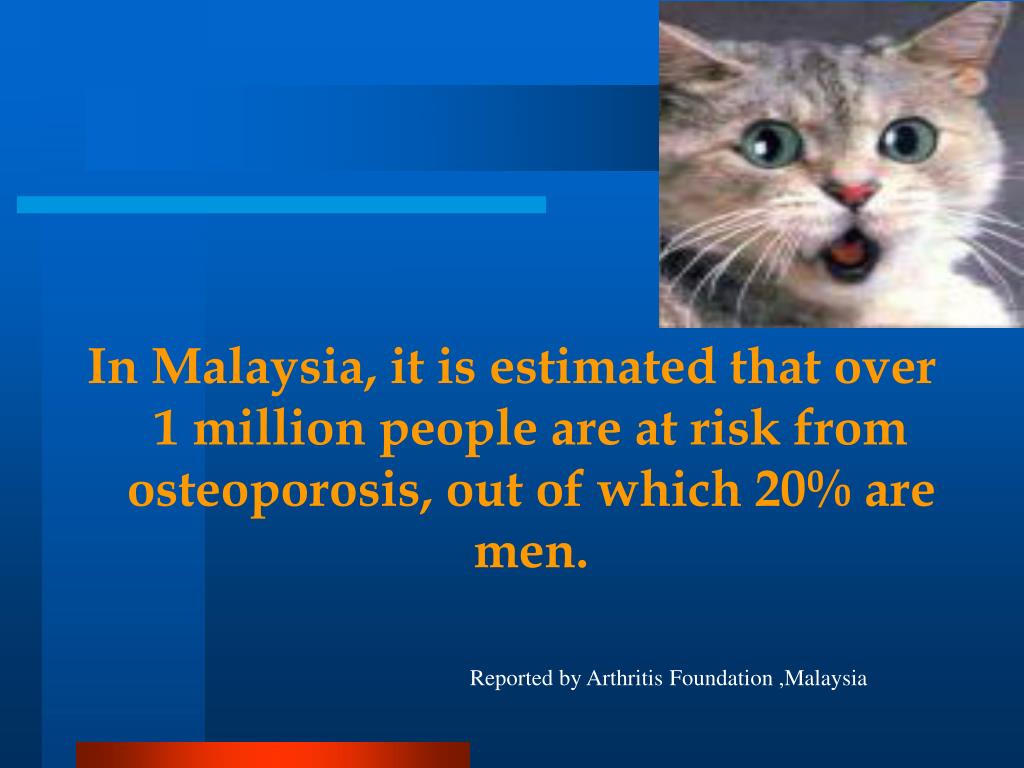 In Malaysia, it is estimated that over 1 million people are at risk from osteoporosis, out of which 20% are men.

Reported by Arthritis Foundation ,Malaysia